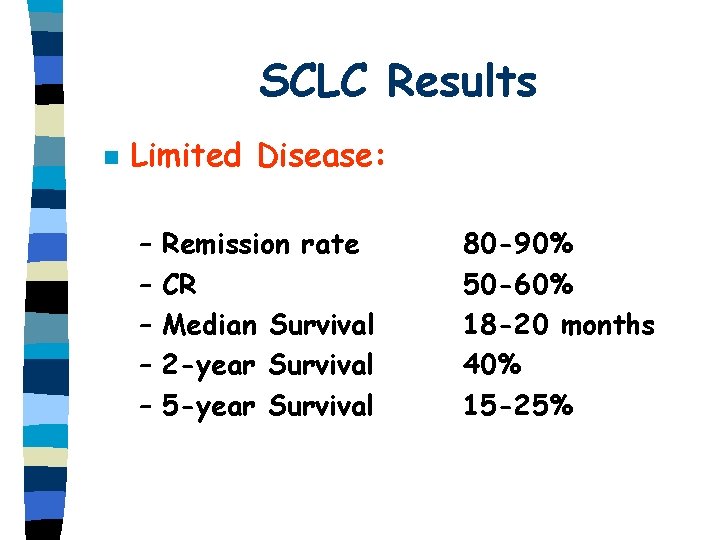 SCLC Results

Limited Disease:

– Remission rate 80-90%
– CR 50-60%
– Median Survival 18-20 months
– 2-year Survival 40%
– 5-year Survival 15-25%